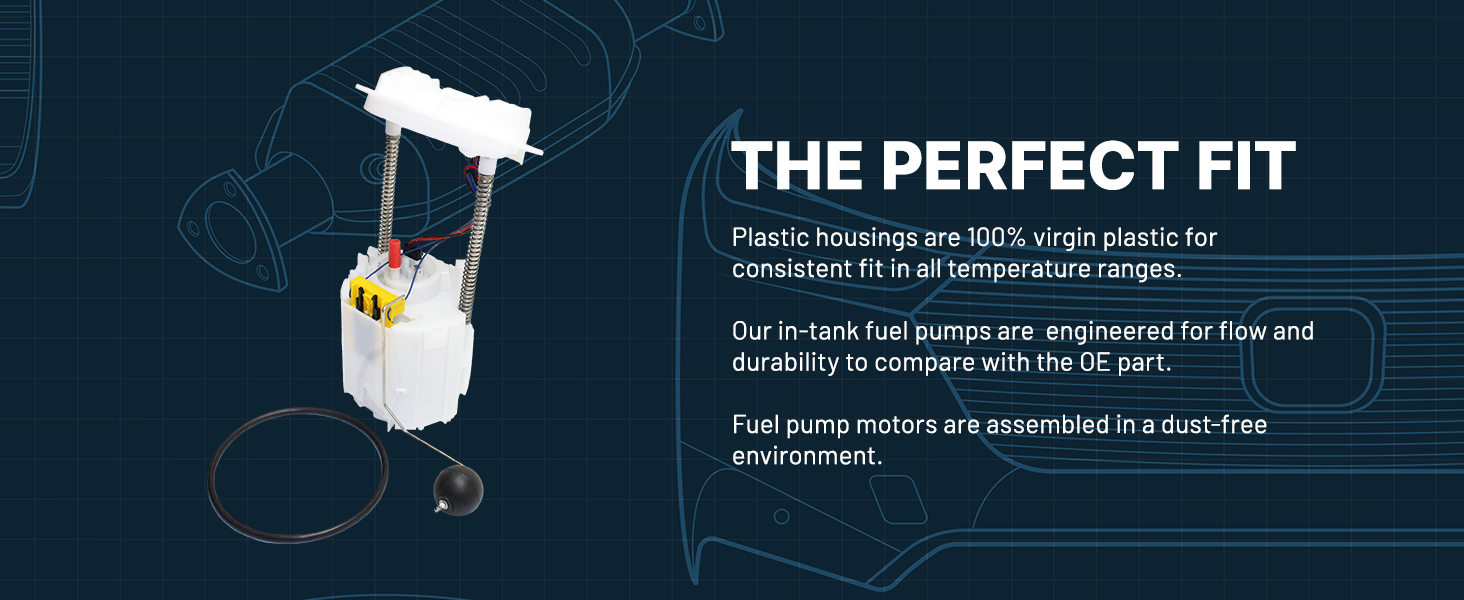 THE PERFECT FIT

Plastic housings are 100% virgin plastic for consistent fit in all temperature ranges.

Our in-tank fuel pumps are  engineered for flow and durability to compare with the OE part.

Fuel pump motors are assembled in a dust-free environment.